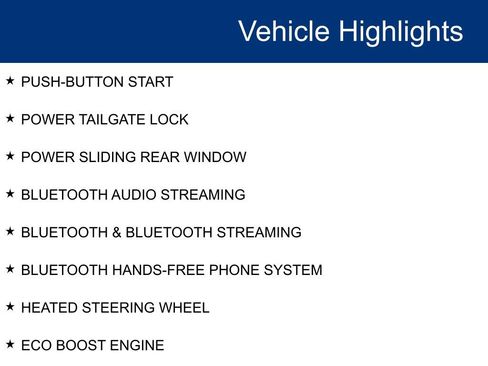 Vehicle Highlights

★ PUSH-BUTTON START

★ POWER TAILGATE LOCK

★ POWER SLIDING REAR WINDOW

★ BLUETOOTH AUDIO STREAMING

★ BLUETOOTH & BLUETOOTH STREAMING

★ BLUETOOTH HANDS-FREE PHONE SYSTEM

★ HEATED STEERING WHEEL

★ ECO BOOST ENGINE